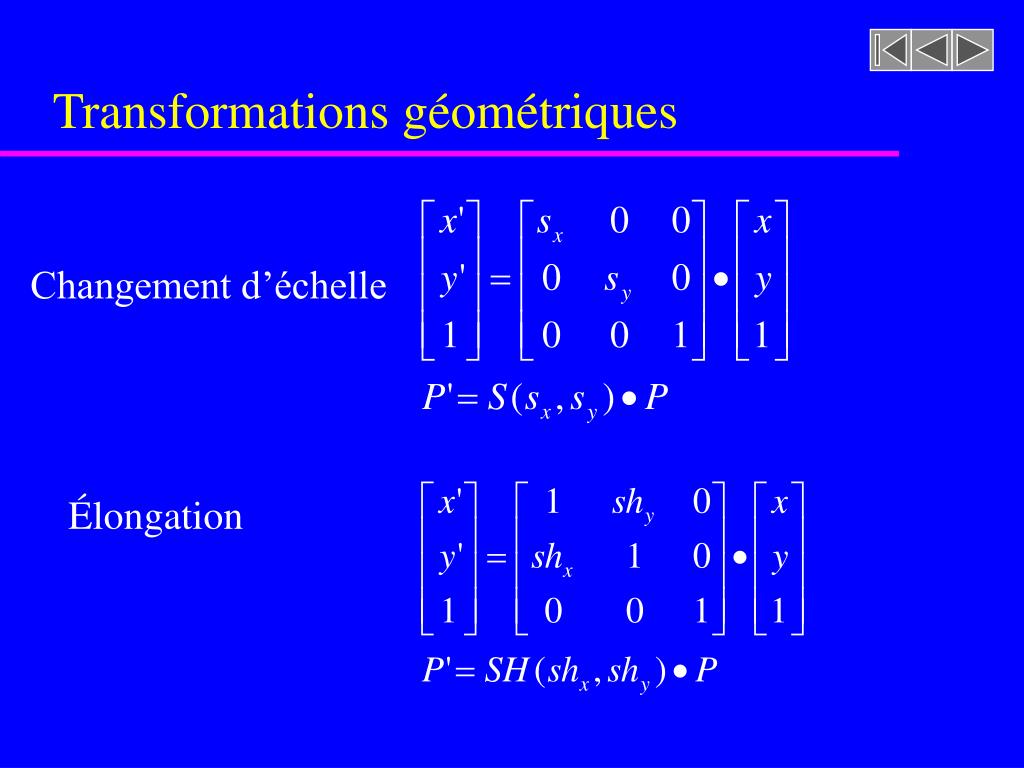 Transformations géométriques

Changement d’échelle $\begin{bmatrix} x' \\ y' \\ 1 \end{bmatrix} = \begin{bmatrix} s_x & 0 & 0 \\ 0 & s_y & 0 \\ 0 & 0 & 1 \end{bmatrix} \bullet \begin{bmatrix} x \\ y \\ 1 \end{bmatrix}$

$P' = S(s_x, s_y) \bullet P$

Élongation $\begin{bmatrix} x' \\ y' \\ 1 \end{bmatrix} = \begin{bmatrix} 1 & sh_y & 0 \\ sh_x & 1 & 0 \\ 0 & 0 & 1 \end{bmatrix} \bullet \begin{bmatrix} x \\ y \\ 1 \end{bmatrix}$

$P' = SH(sh_x, sh_y) \bullet P$